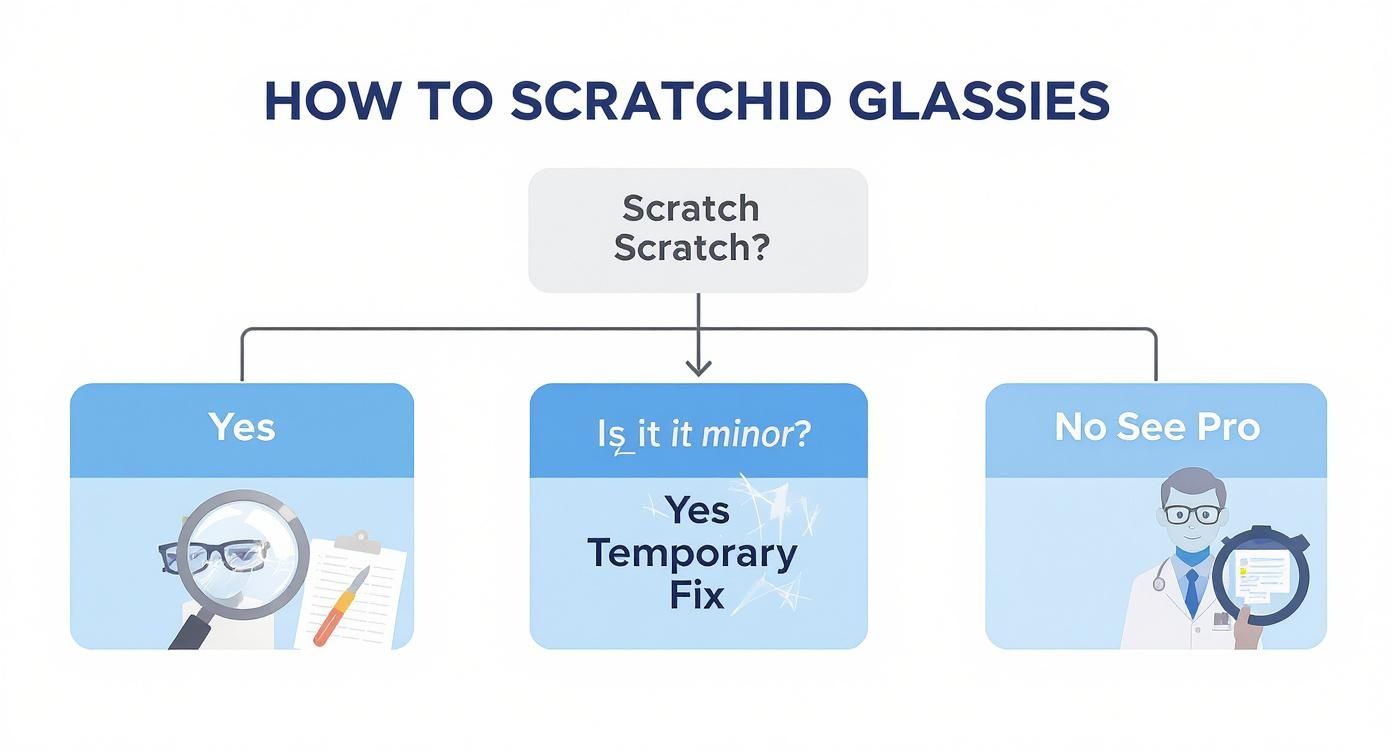 HOW TO SCRATCHID GLASSIES

Scratch Scratch?

Yes

Is it it minor?

Yes Temporary Fix

No See Pro